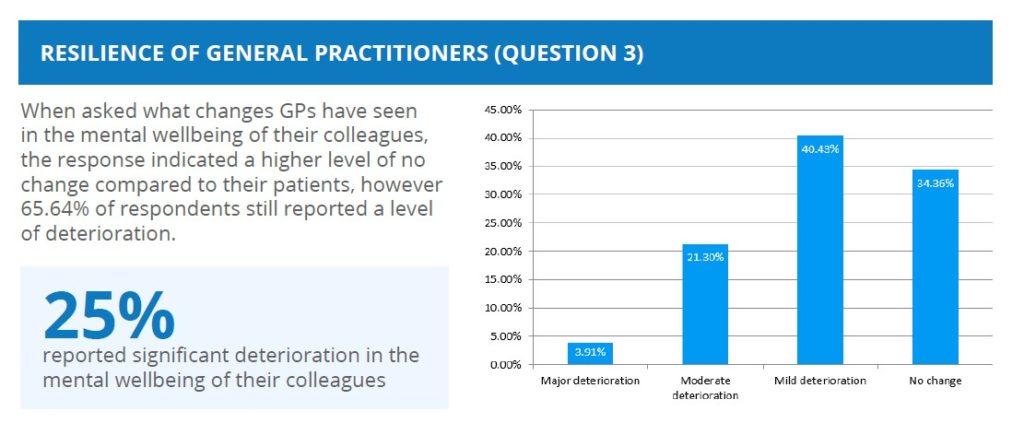 RESILIENCE OF GENERAL PRACTITIONERS (QUESTION 3)

When asked what changes GPs have seen in the mental wellbeing of their colleagues, the response indicated a higher level of no change compared to their patients, however 65.64% of respondents still reported a level of deterioration.

25%
reported significant deterioration in the mental wellbeing of their colleagues

45.00%
40.00%
35.00%
30.00%
25.00%
20.00%
15.00%
10.00%
5.00%
0.00%

3.91%
21.30%
40.43%
34.36%

Major deterioration
Moderate deterioration
Mild deterioration
No change